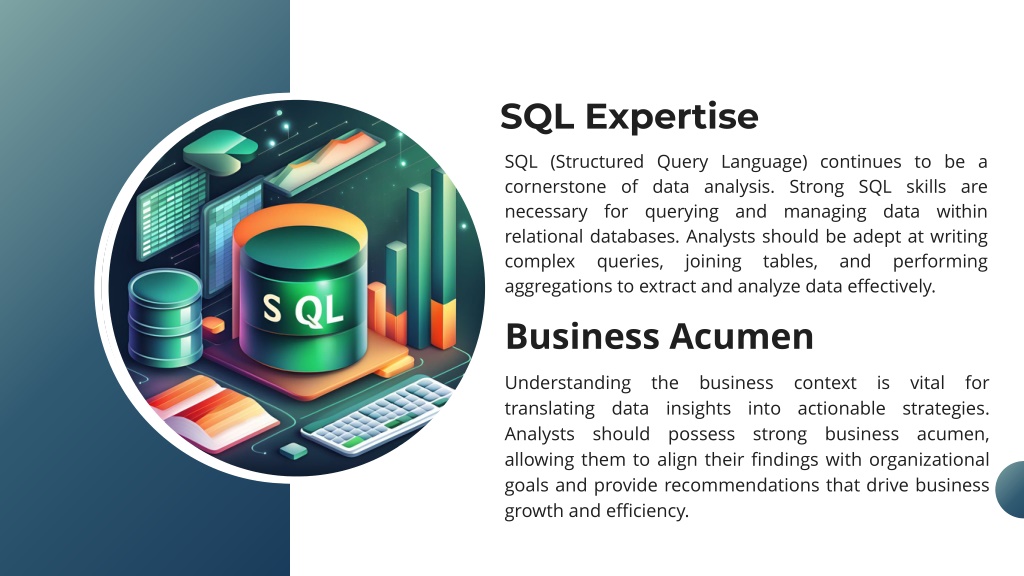 S QL

SQL Expertise

SQL (Structured Query Language) continues to be a cornerstone of data analysis. Strong SQL skills are necessary for querying and managing data within relational databases. Analysts should be adept at writing complex queries, joining tables, and performing aggregations to extract and analyze data effectively.

Business Acumen

Understanding the business context is vital for translating data insights into actionable strategies. Analysts should possess strong business acumen, allowing them to align their findings with organizational goals and provide recommendations that drive business growth and efficiency.